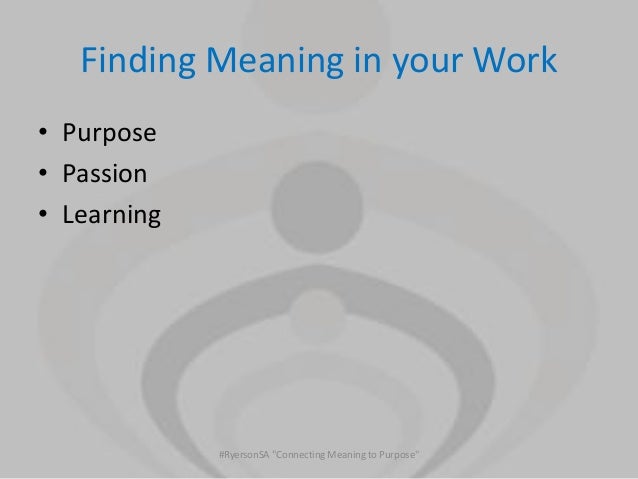 Finding Meaning in your Work

• Purpose
• Passion
• Learning

#RyersonSA "Connecting Meaning to Purpose"